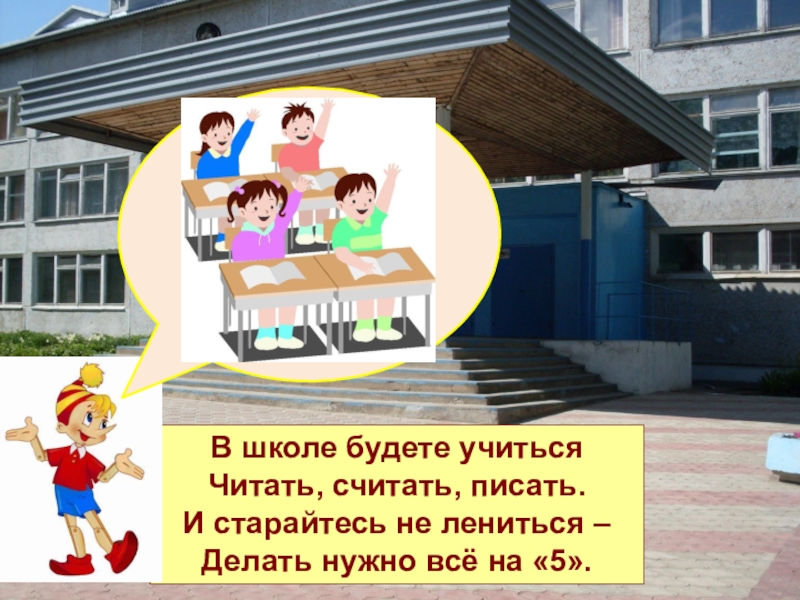 В школе будете учиться
Читать, считать, писать.
И старайтесь не лениться –
Делать нужно всё на «5».